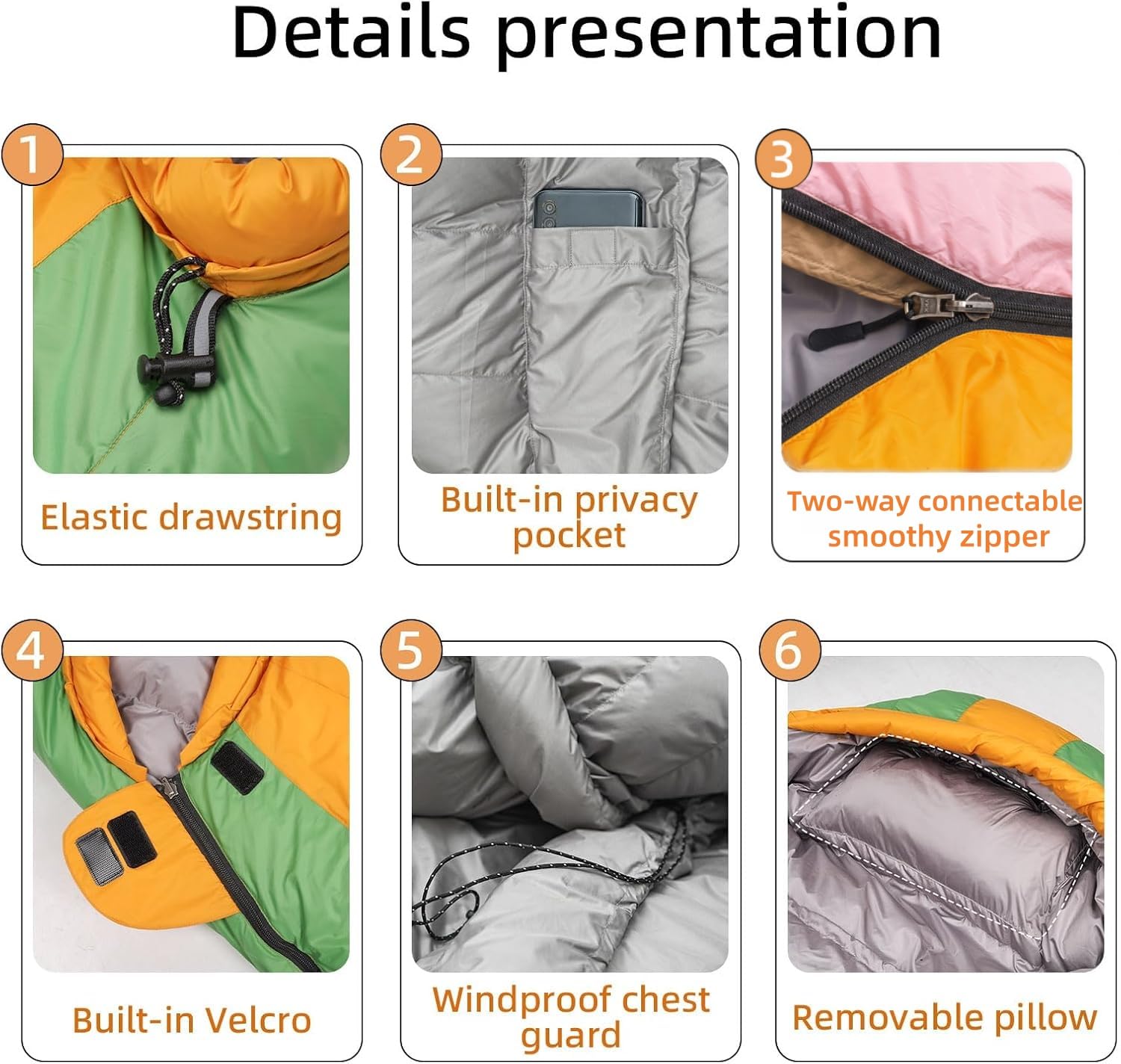 Details presentation

1

Elastic drawstring

2

Built-in privacy pocket

3

Two-way connectable smoothy zipper

4

Built-in Velcro

5

Windproof chest guard

6

Removable pillow